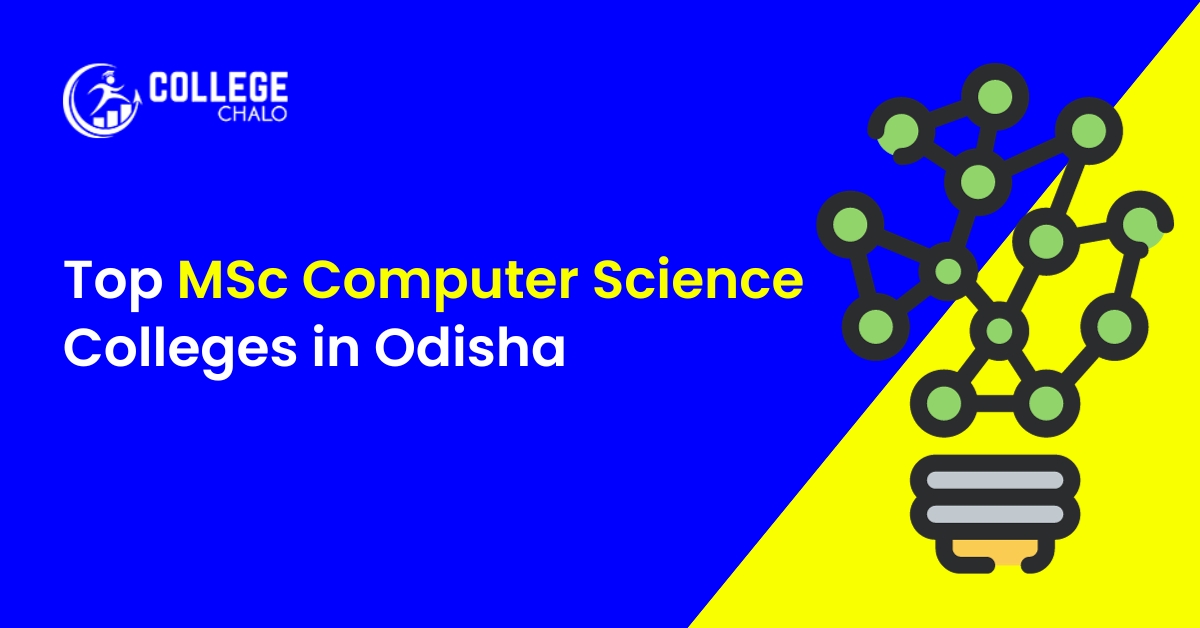 COLLEGE
CHALO

Top MSc Computer Science Colleges in Odisha